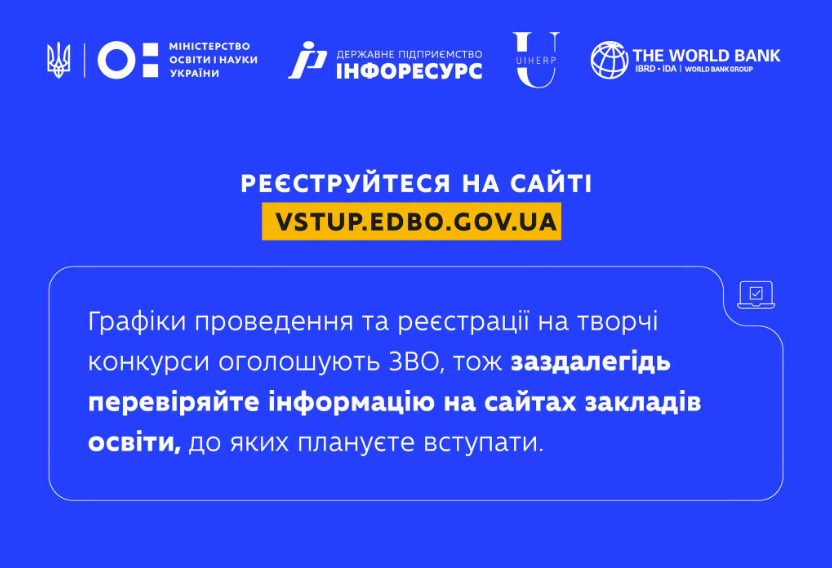 МІНІСТЕРСТВО ОСВІТИ І НАУКИ УКРАЇНИ

ДЕРЖАВНЕ ПІДПРИЄМСТВО ІНФОРЕСУРС

UIHERP

THE WORLD BANK
IBRD • IDA | WORLD BANK GROUP

РЕЄСТРУЙТЕСЯ НА САЙТІ
VSTUP.EDBO.GOV.UA

Графіки проведення та реєстрації на творчі конкурси оголошують ЗВО, тож заздалегідь перевіряйте інформацію на сайтах закладів освіти, до яких плануєте вступати.